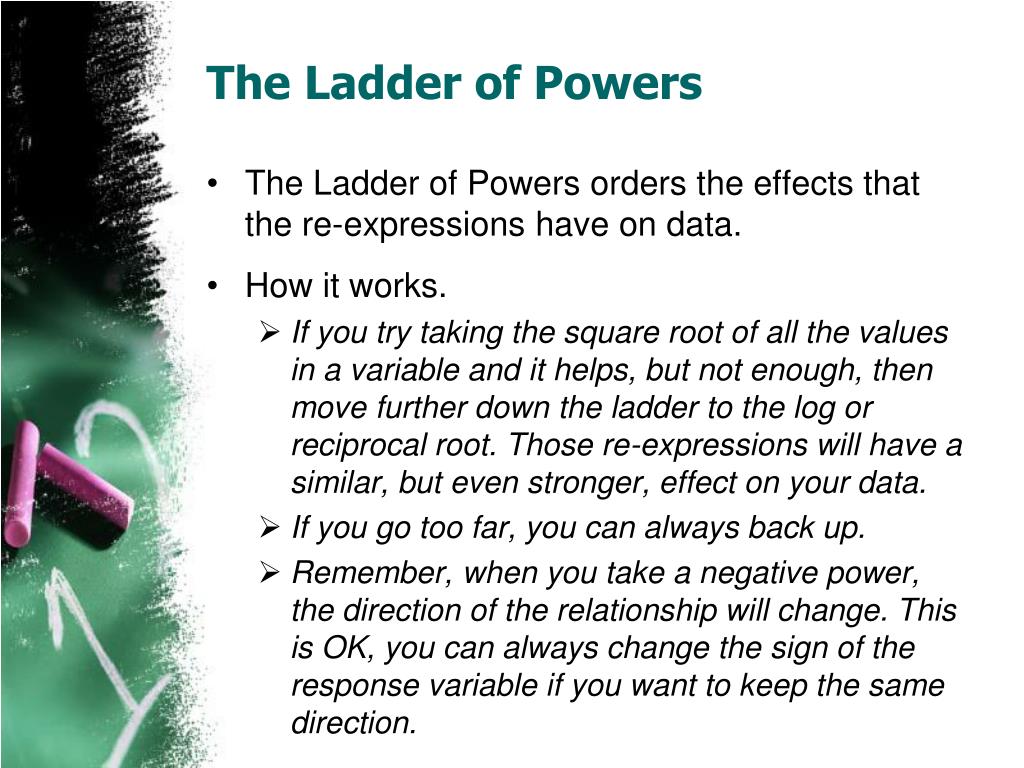 The Ladder of Powers

• The Ladder of Powers orders the effects that the re-expressions have on data.

• How it works.

➢ If you try taking the square root of all the values in a variable and it helps, but not enough, then move further down the ladder to the log or reciprocal root. Those re-expressions will have a similar, but even stronger, effect on your data.

➢ If you go too far, you can always back up.

➢ Remember, when you take a negative power, the direction of the relationship will change. This is OK, you can always change the sign of the response variable if you want to keep the same direction.